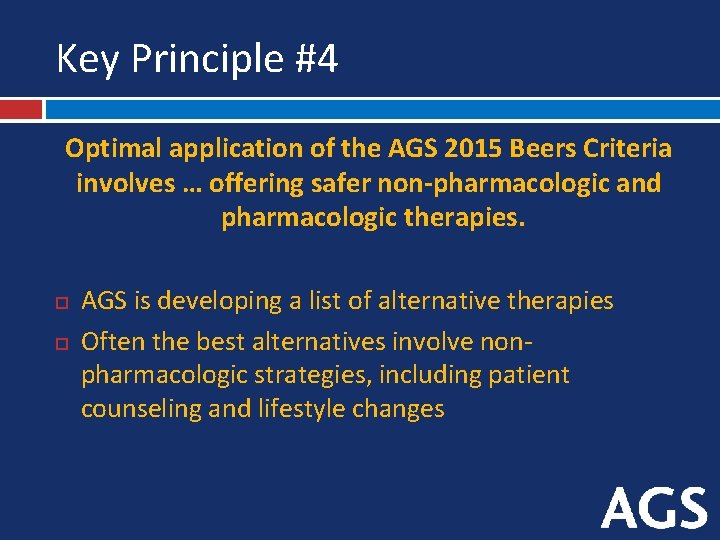 Key Principle #4

Optimal application of the AGS 2015 Beers Criteria involves … offering safer non-pharmacologic and pharmacologic therapies.

AGS is developing a list of alternative therapies

Often the best alternatives involve non-pharmacologic strategies, including patient counseling and lifestyle changes

AGS